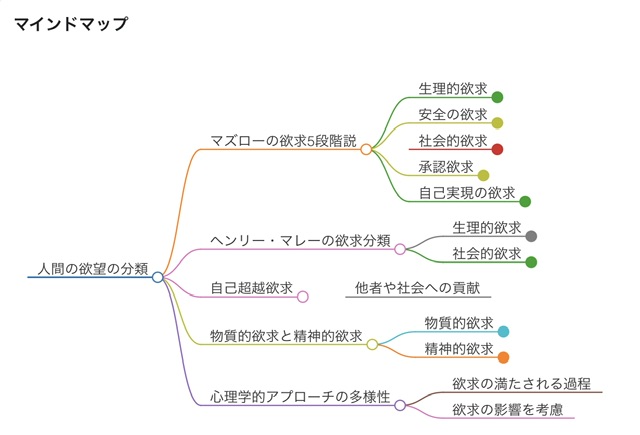 マインドマップ

人間の欲望の分類

マズローの欲求5段階説
生理的欲求
安全の欲求
社会的欲求
承認欲求
自己実現の欲求

ヘンリー・マレーの欲求分類
生理的欲求
社会的欲求

自己超越欲求
他者や社会への貢献

物質的欲求と精神的欲求
物質的欲求
精神的欲求

心理学的アプローチの多様性
欲求の満たされる過程
欲求の影響を考慮